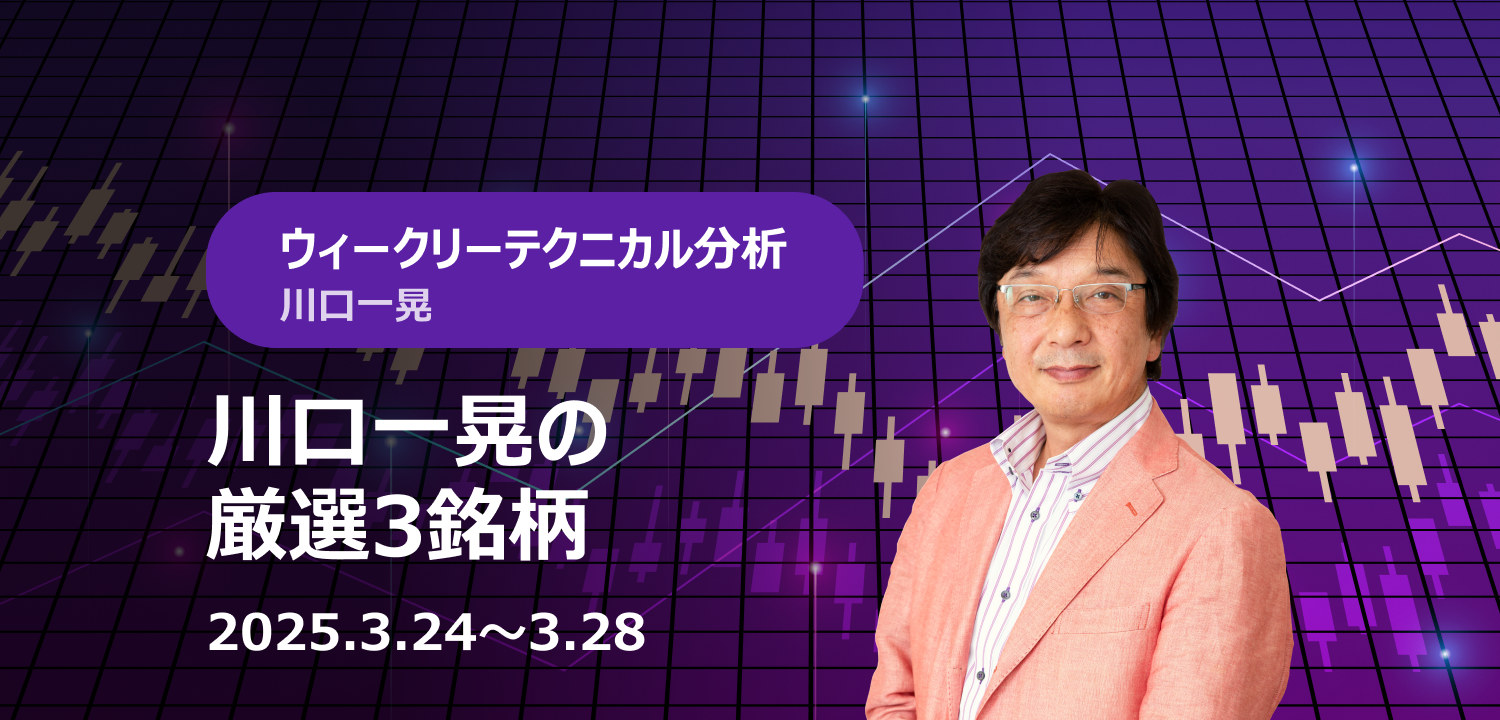 ウィークリーテクニカル分析
川口一晃

川口一晃の
厳選3銘柄

2025.3.24～3.28